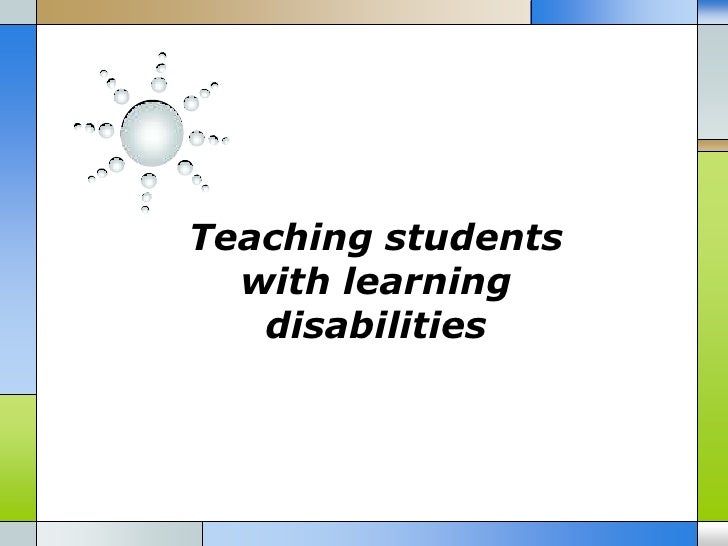 Teaching students with learning disabilities